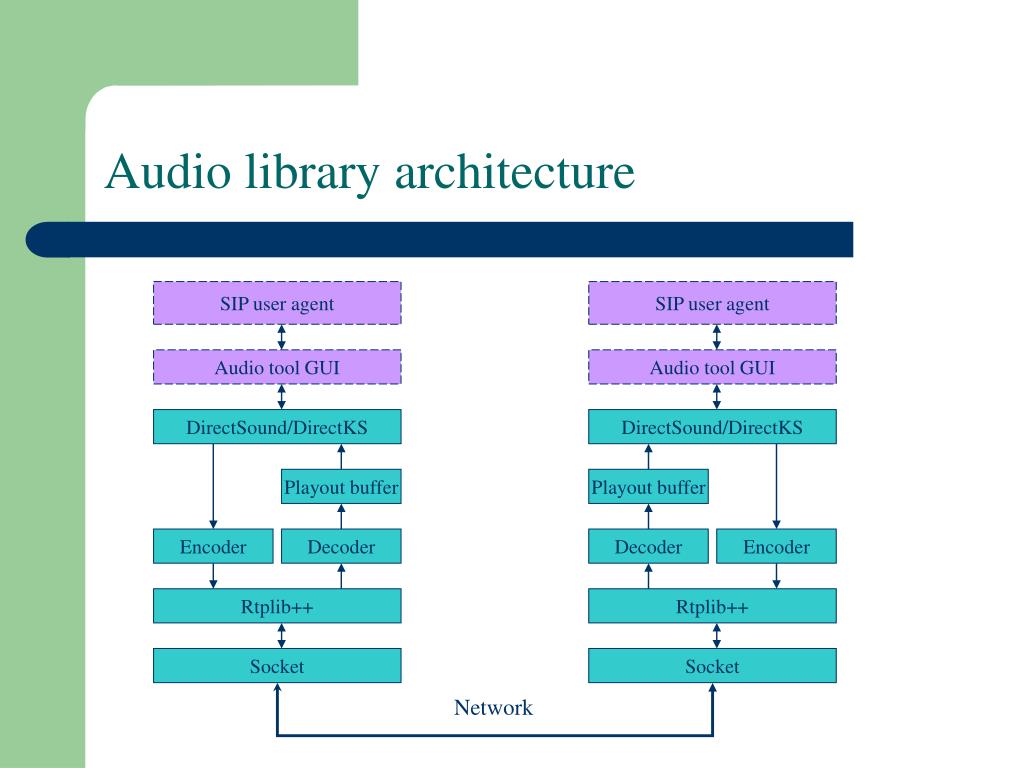 Audio library architecture

SIP user agent

Audio tool GUI

DirectSound/DirectKS

Playout buffer

Encoder

Decoder

Rtplib++

Socket

SIP user agent

Audio tool GUI

DirectSound/DirectKS

Playout buffer

Decoder

Encoder

Rtplib++

Socket

Network